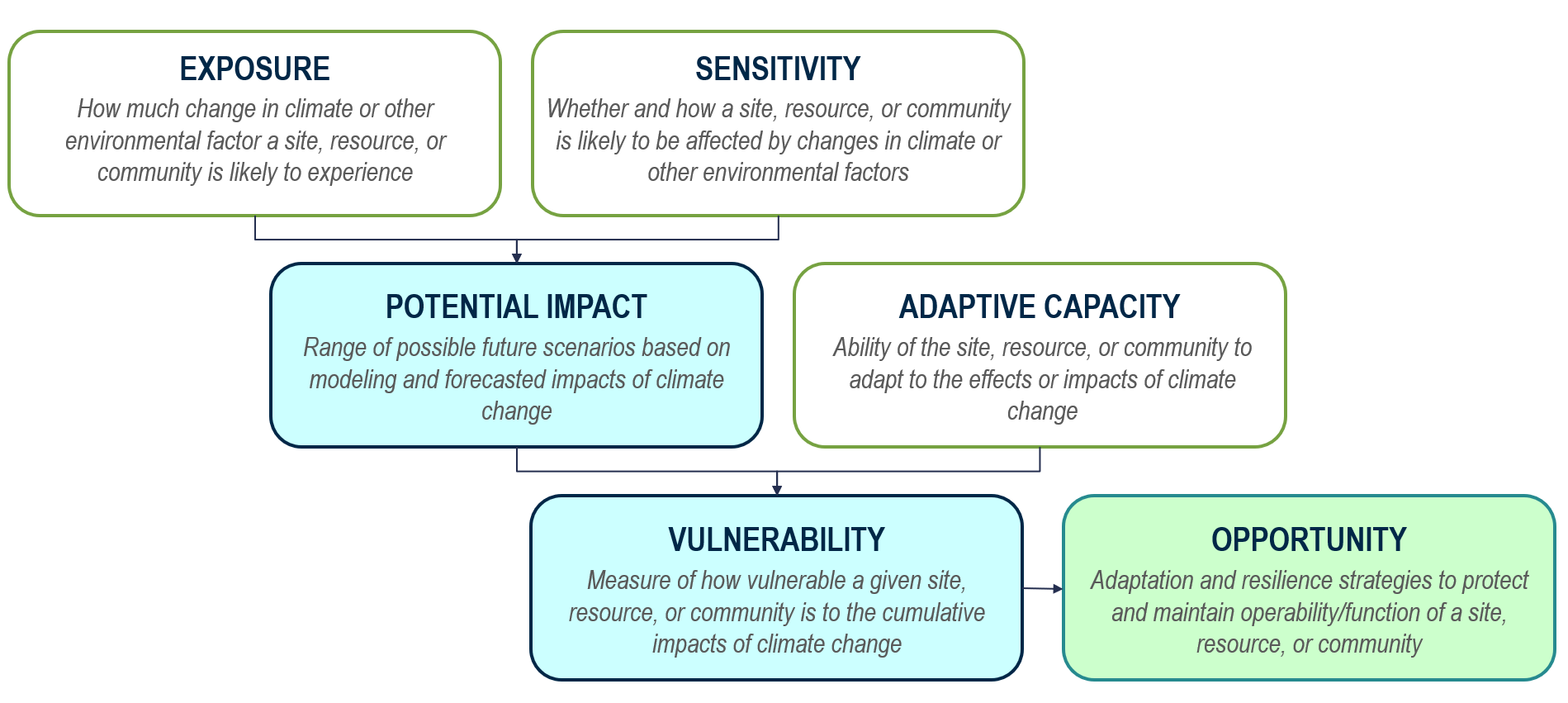 EXPOSURE
How much change in climate or other environmental factor a site, resource, or community is likely to experience

SENSITIVITY
Whether and how a site, resource, or community is likely to be affected by changes in climate or other environmental factors

POTENTIAL IMPACT
Range of possible future scenarios based on modeling and forecasted impacts of climate change

ADAPTIVE CAPACITY
Ability of the site, resource, or community to adapt to the effects or impacts of climate change

VULNERABILITY
Measure of how vulnerable a given site, resource, or community is to the cumulative impacts of climate change

OPPORTUNITY
Adaptation and resilience strategies to protect and maintain operability/function of a site, resource, or community